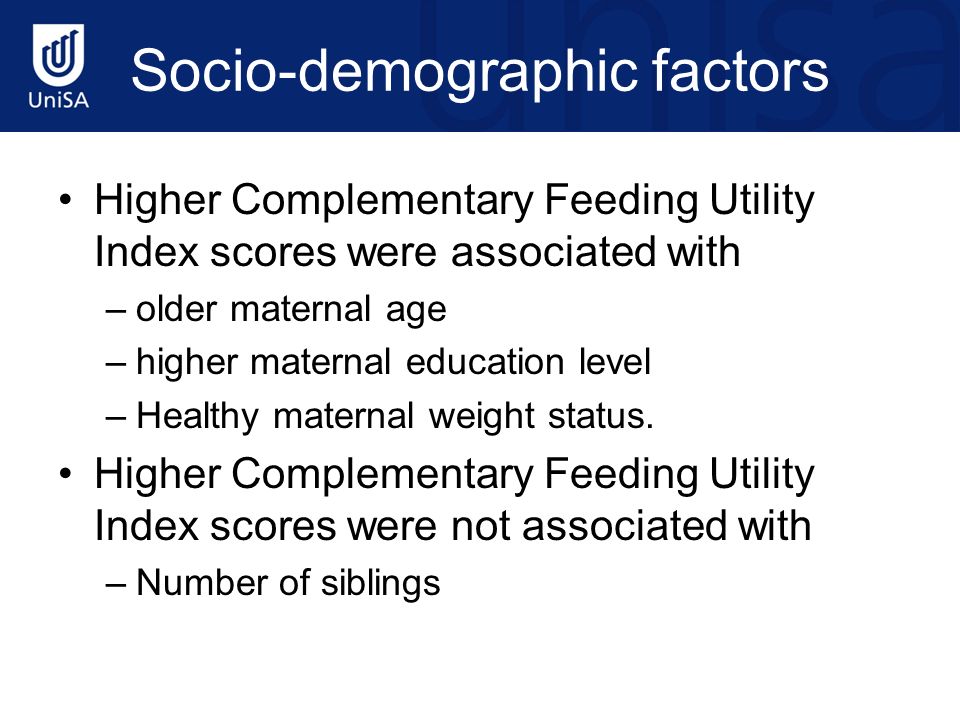 UniSA

Socio-demographic factors

• Higher Complementary Feeding Utility Index scores were associated with
– older maternal age
– higher maternal education level
– Healthy maternal weight status.

• Higher Complementary Feeding Utility Index scores were not associated with
– Number of siblings